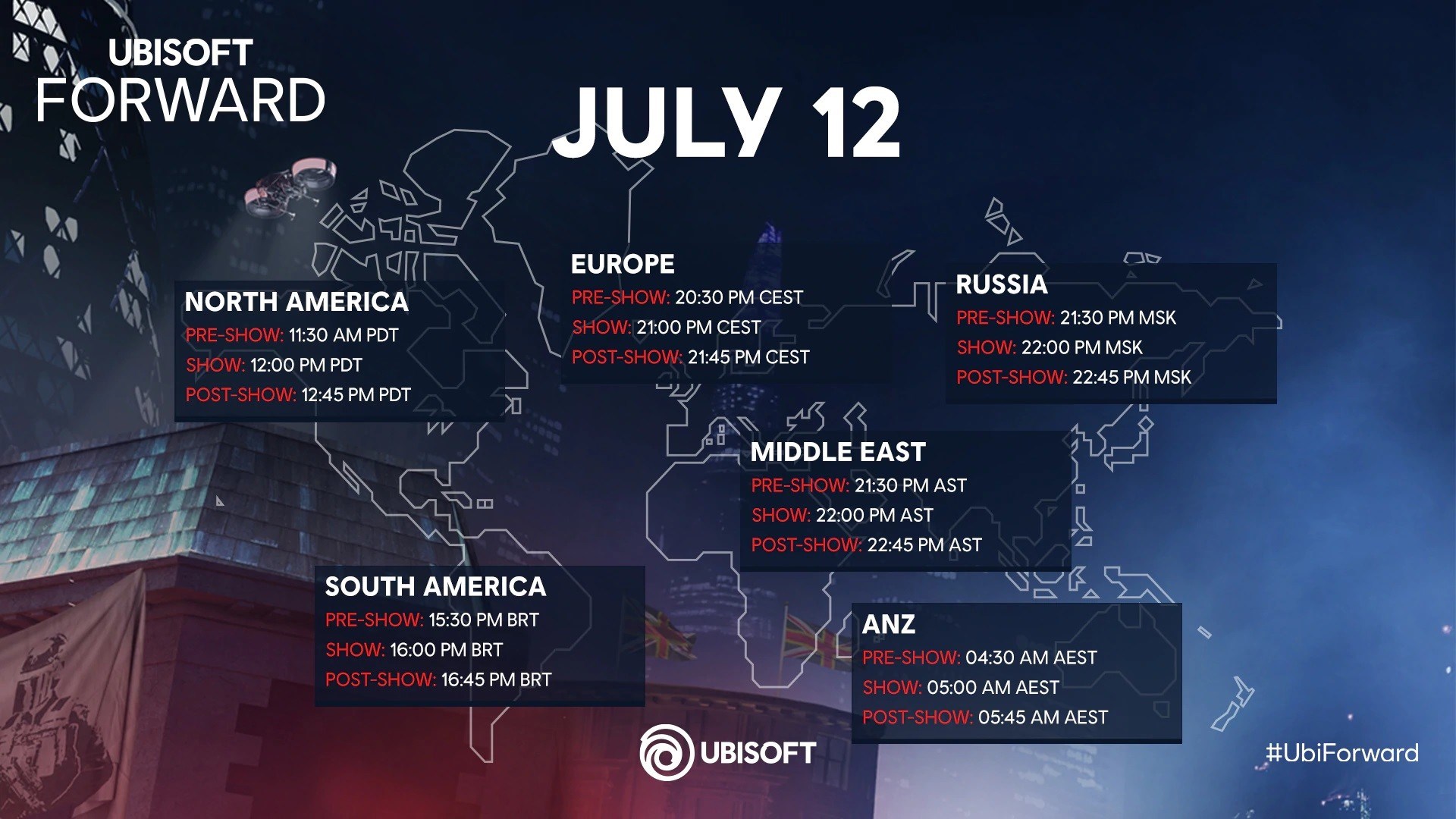 UBISOFT FORWARD

JULY 12

NORTH AMERICA
PRE-SHOW: 11:30 AM PDT
SHOW: 12:00 PM PDT
POST-SHOW: 12:45 PM PDT

EUROPE
PRE-SHOW: 20:30 PM CEST
SHOW: 21:00 PM CEST
POST-SHOW: 21:45 PM CEST

RUSSIA
PRE-SHOW: 21:30 PM MSK
SHOW: 22:00 PM MSK
POST-SHOW: 22:45 PM MSK

MIDDLE EAST
PRE-SHOW: 21:30 PM AST
SHOW: 22:00 PM AST
POST-SHOW: 22:45 PM AST

SOUTH AMERICA
PRE-SHOW: 15:30 PM BRT
SHOW: 16:00 PM BRT
POST-SHOW: 16:45 PM BRT

ANZ
PRE-SHOW: 04:30 AM AEST
SHOW: 05:00 AM AEST
POST-SHOW: 05:45 AM AEST

UBISOFT

#UbiForward